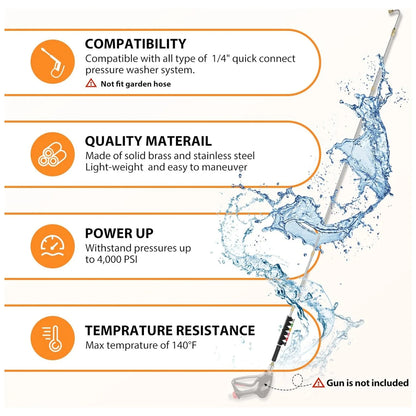 COMPATIBILITY
Compatible with all type of 1/4" quick connect pressure washer system.
Not fit garden hose

QUALITY MATERAIL
Made of solid brass and stainless steel
Light-weight and easy to maneuver

POWER UP
Withstand pressures up to 4,000 PSI

TEMPRATURE RESISTANCE
Max temprature of 140°F

Gun is not included